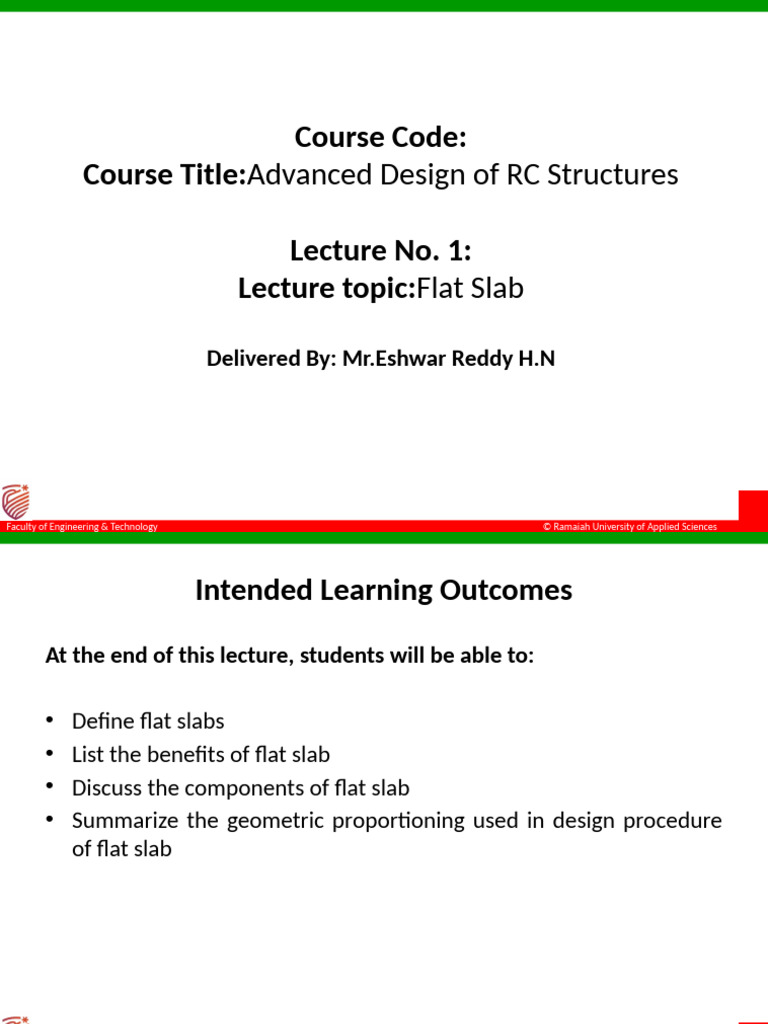 Course Code:
Course Title:Advanced Design of RC Structures

Lecture No. 1:
Lecture topic:Flat Slab

Delivered By: Mr.Eshwar Reddy H.N

Faculty of Engineering & Technology © Ramaiah University of Applied Sciences

Intended Learning Outcomes

At the end of this lecture, students will be able to:

• Define flat slabs
• List the benefits of flat slab
• Discuss the components of flat slab
• Summarize the geometric proportioning used in design procedure of flat slab